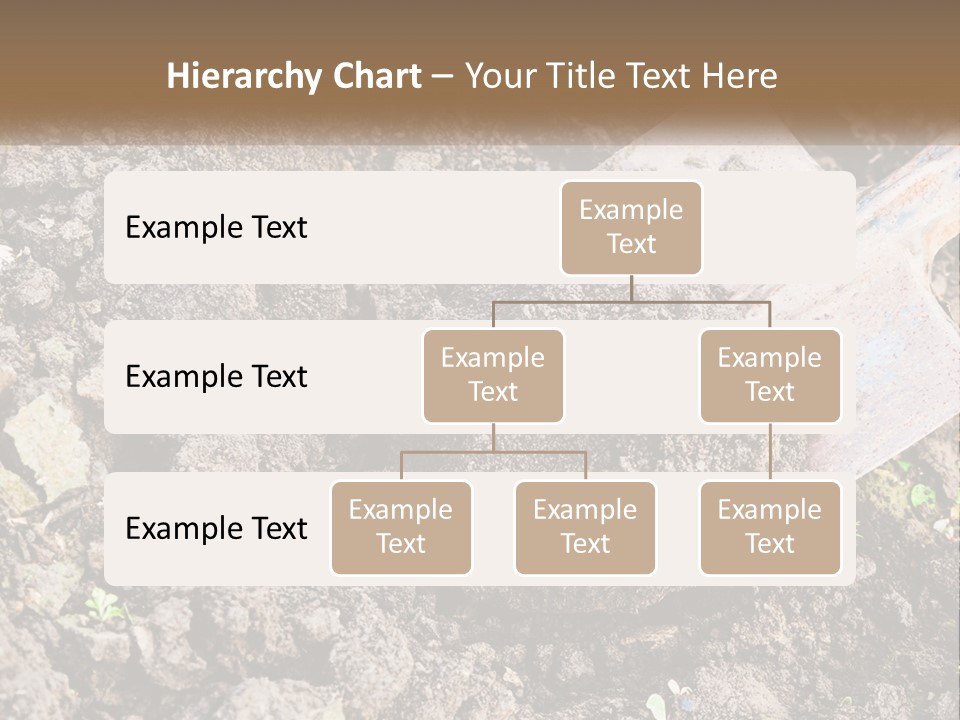 Hierarchy Chart – Your Title Text Here

Example Text

Example Text

Example Text

Example Text

Example Text

Example Text

Example Text

Example Text

Example Text